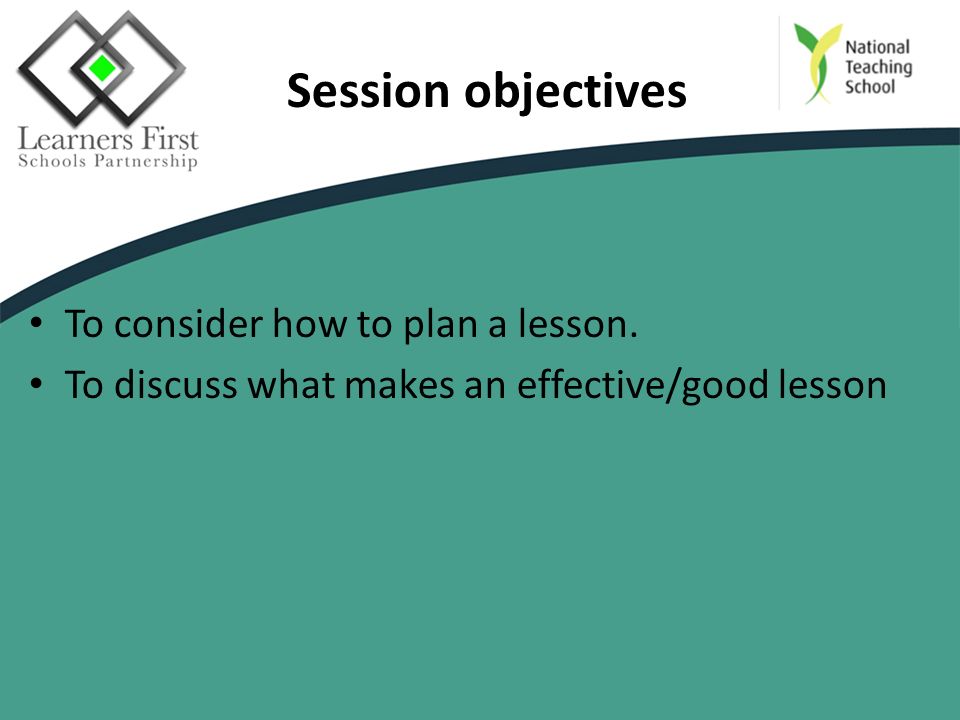 Learners First
Schools Partnership

Session objectives

National Teaching School

• To consider how to plan a lesson.
• To discuss what makes an effective/good lesson